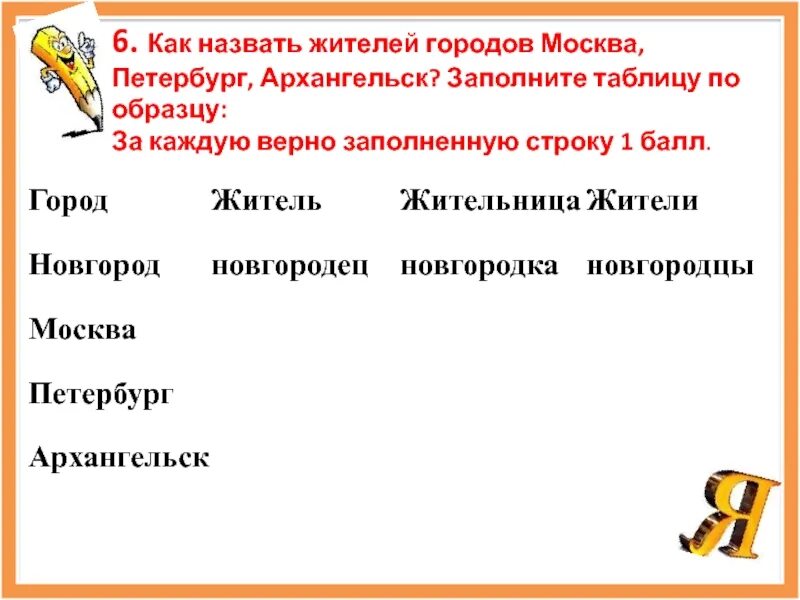 6. Как назвать жителей городов Москва, Петербург, Архангельск? Заполните таблицу по образцу:
За каждую верно заполненную строку 1 балл.

| Город | Житель | Жительница | Жители |
|---|---|---|---|
| Новгород | новгородец | новгородка | новгородцы |
| Москва | | | |
| Петербург | | | |
| Архангельск | | | |

Я